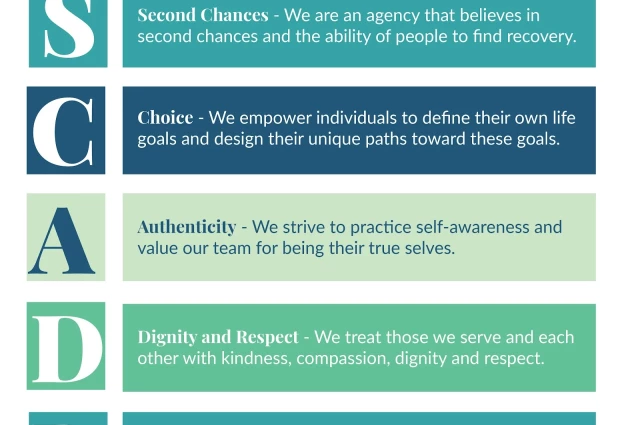 S

Second Chances - We are an agency that believes in second chances and the ability of people to find recovery.

C

Choice - We empower individuals to define their own life goals and design their unique paths toward these goals.

A

Authenticity - We strive to practice self-awareness and value our team for being their true selves.

D

Dignity and Respect - We treat those we serve and each other with kindness, compassion, dignity and respect.